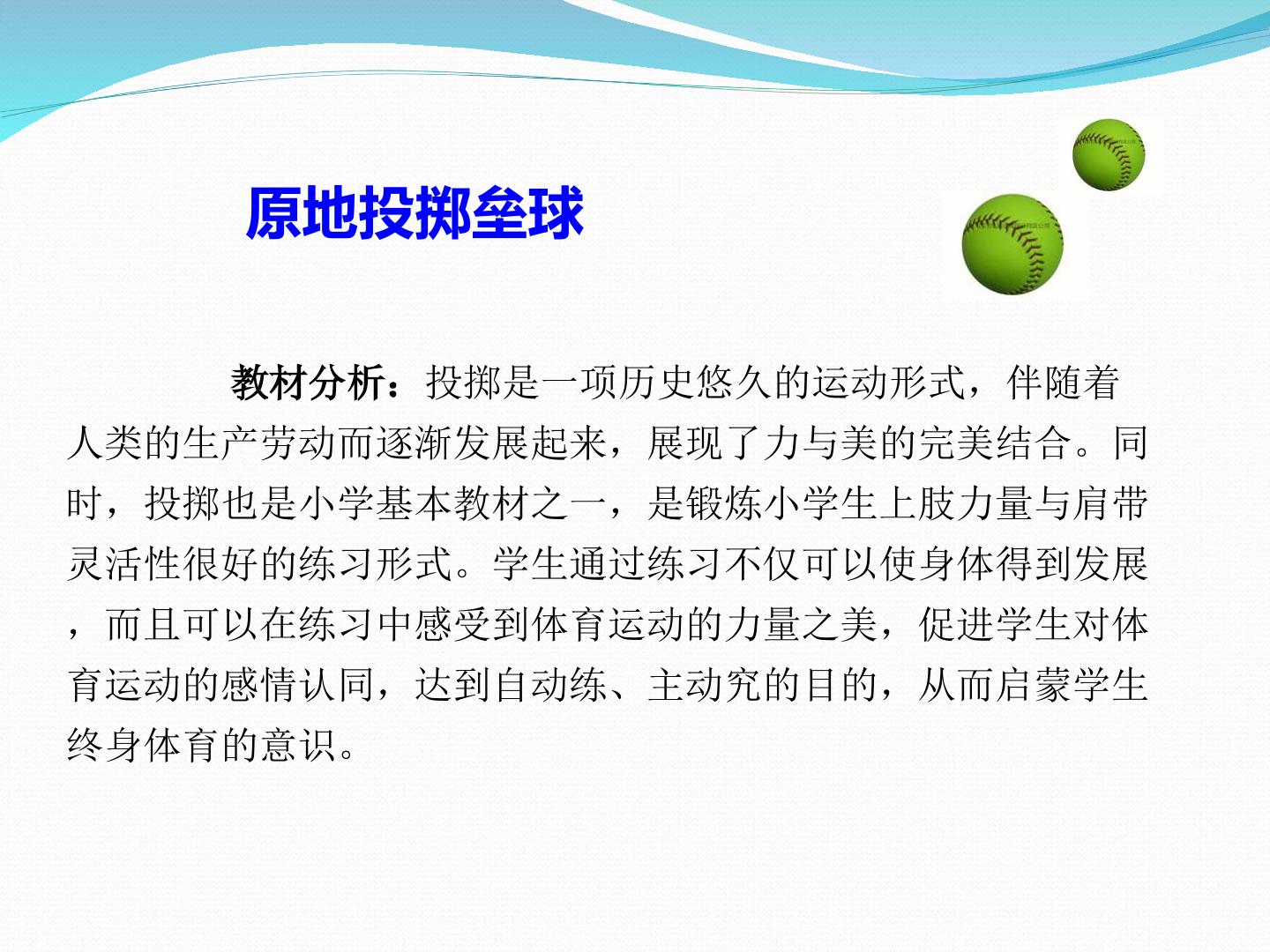 原地投掷垒球

教材分析：投掷是一项历史悠久的运动形式，伴随着人类的生产劳动而逐渐发展起来，展现了力与美的完美结合。同时，投掷也是小学基本教材之一，是锻炼小学生上肢力量与肩带灵活性很好的练习形式。学生通过练习不仅可以使身体得到发展，而且可以在练习中感受到体育运动的力量之美，促进学生对体育运动的感情认同，达到自动练、主动究的目的，从而启蒙学生终身体育的意识。